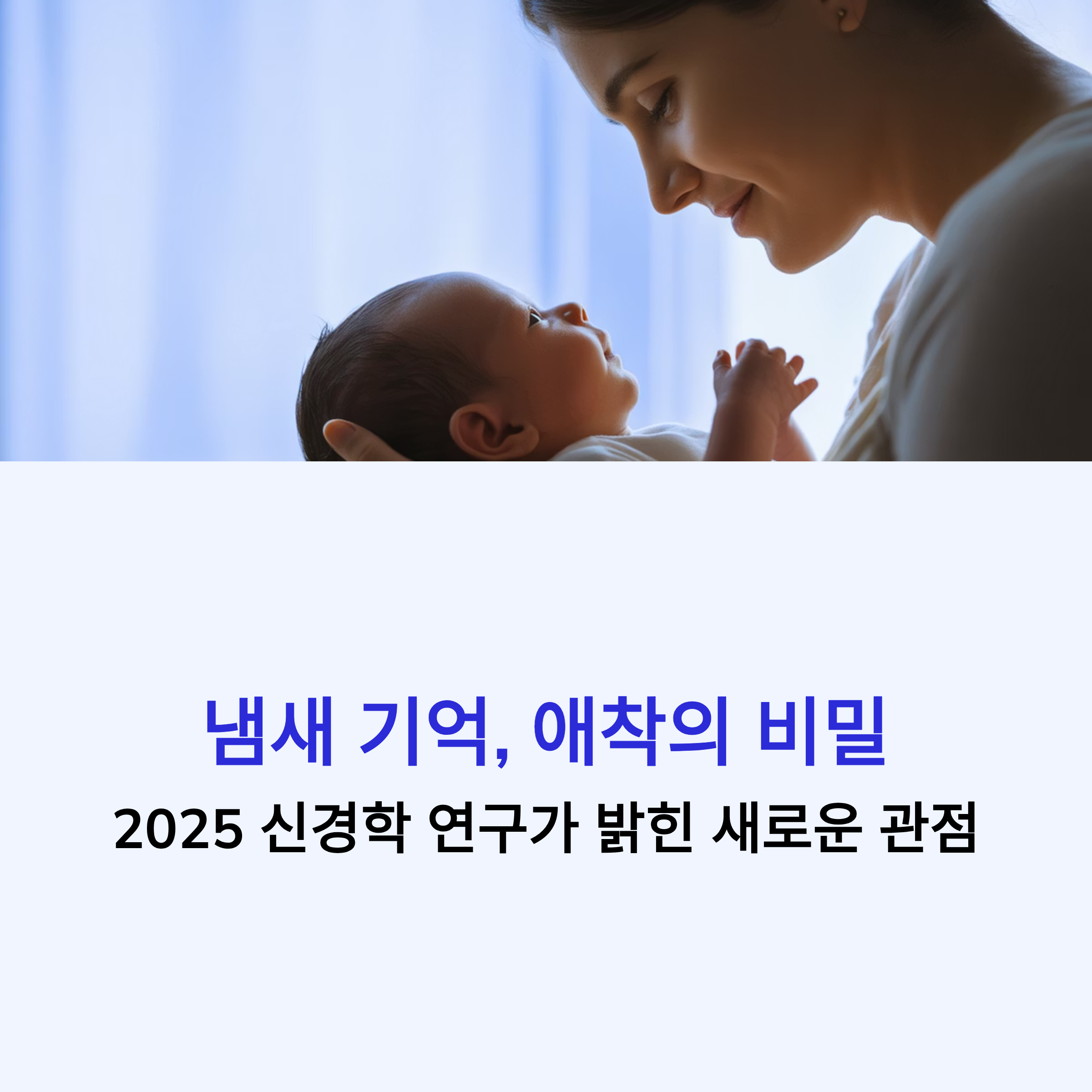 냄새 기억, 애착의 비밀
2025 신경학 연구가 밝힌 새로운 관점